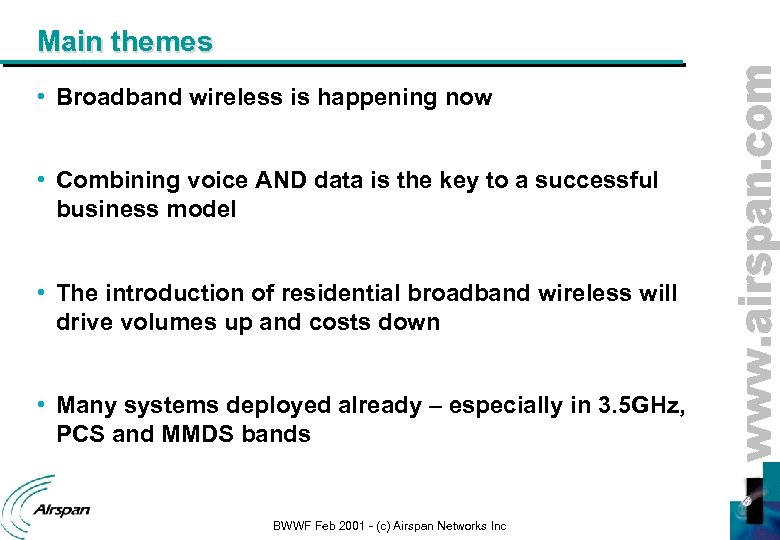 Main themes

• Broadband wireless is happening now

• Combining voice AND data is the key to a successful business model

• The introduction of residential broadband wireless will drive volumes up and costs down

• Many systems deployed already – especially in 3.5GHz, PCS and MMDS bands

www.airspan.com

Airspan

BWWF Feb 2001 - (c) Airspan Networks Inc